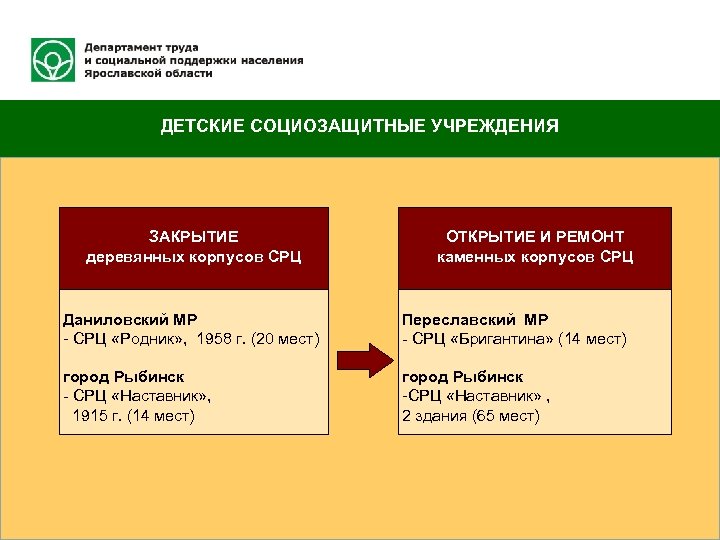 Департамент труда
и социальной поддержки населения
Ярославской области

ДЕТСКИЕ СОЦИОЗАЩИТНЫЕ УЧРЕЖДЕНИЯ

ЗАКРЫТИЕ
деревянных корпусов СРЦ

Даниловский МР
- СРЦ «Родник», 1958 г. (20 мест)

город Рыбинск
- СРЦ «Наставник»,
1915 г. (14 мест)

ОТКРЫТИЕ И РЕМОНТ
каменных корпусов СРЦ

Переславский МР
- СРЦ «Бригантина» (14 мест)

город Рыбинск
-СРЦ «Наставник» ,
2 здания (65 мест)